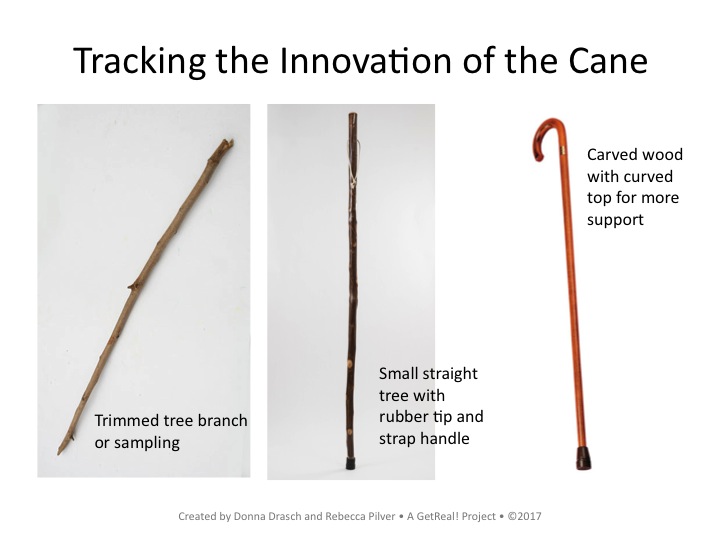 Tracking the Innovation of the Cane

Trimmed tree branch or sampling

Small straight tree with rubber tip and strap handle

Carved wood with curved top for more support

Created by Donna Drasch and Rebecca Pilver • A GetReal! Project • ©2017